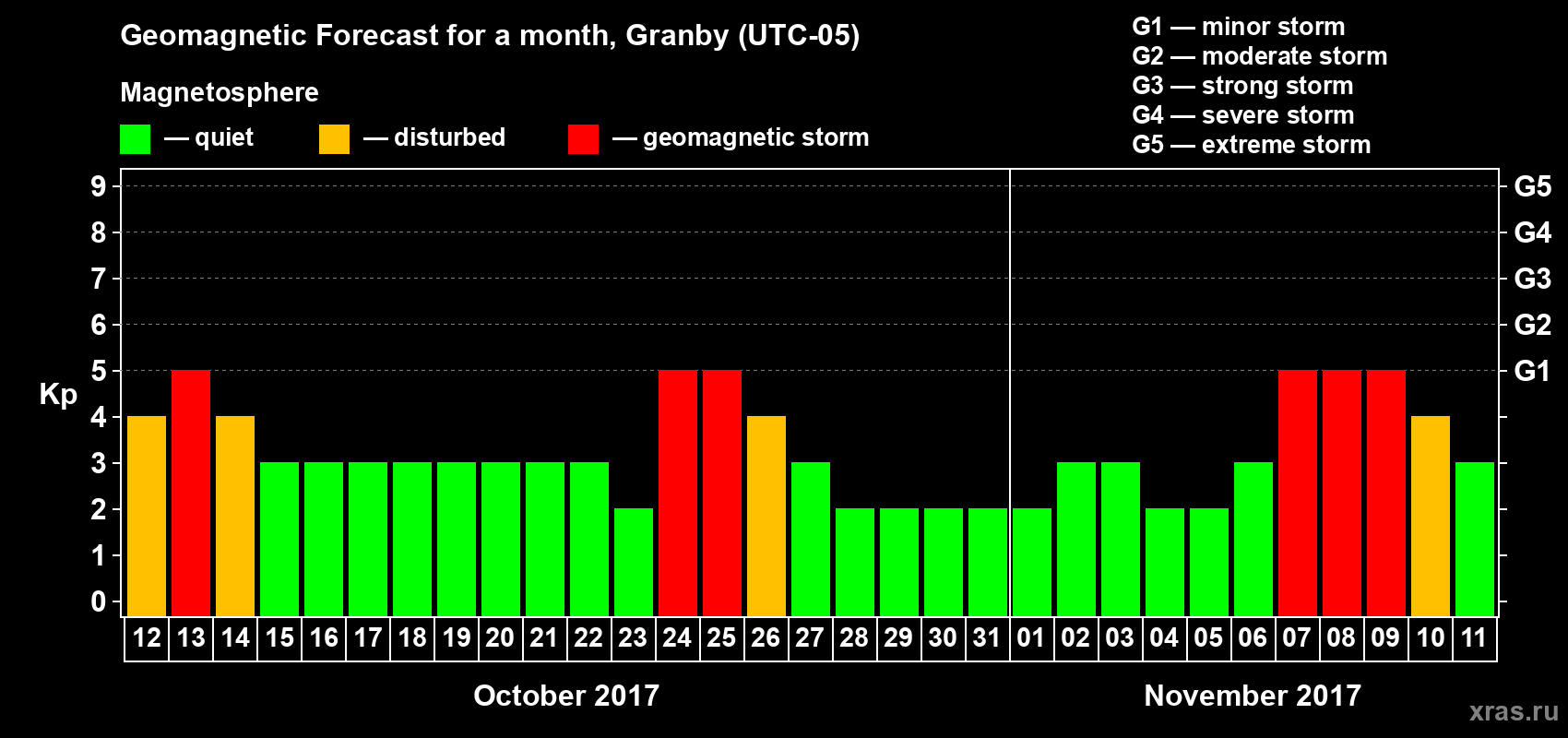 Geomagnetic Forecast for a month, Granby (UTC-05)

Magnetosphere

— quiet — disturbed — geomagnetic storm

G1 — minor storm
G2 — moderate storm
G3 — strong storm
G4 — severe storm
G5 — extreme storm

Kp
9
8
7
6
5
4
3
2
1
0

G5
G4
G3
G2
G1

12 13 14 15 16 17 18 19 20 21 22 23 24 25 26 27 28 29 30 31 01 02 03 04 05 06 07 08 09 10 11

October 2017

November 2017

xras.ru